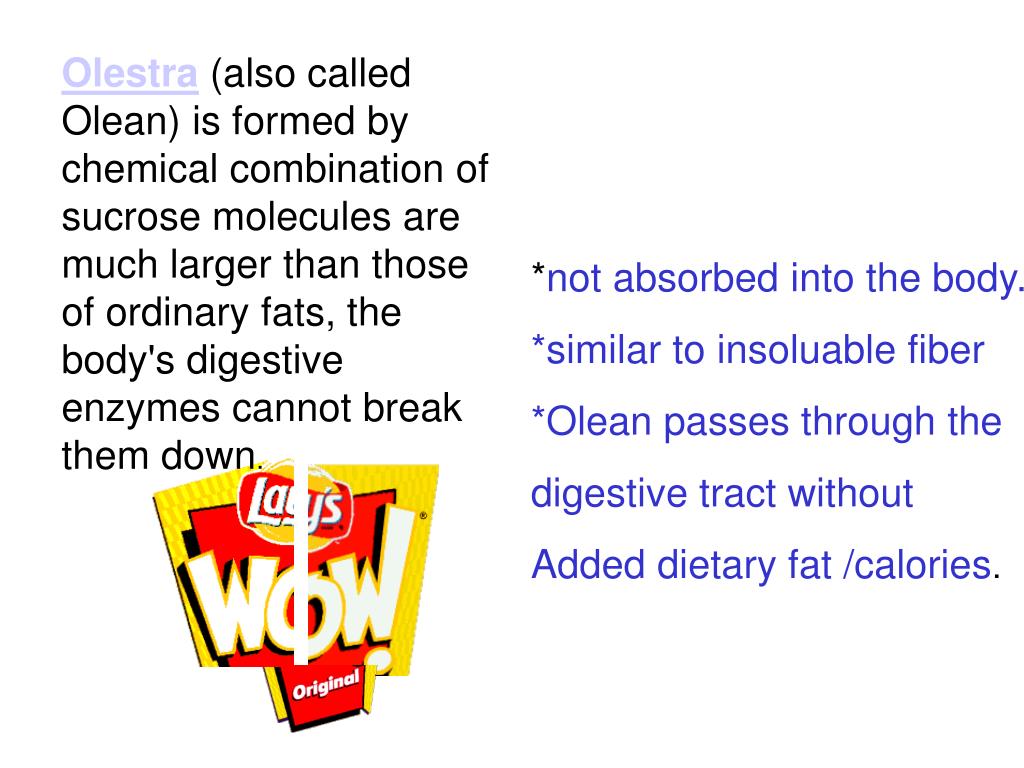 Olestra (also called Olean) is formed by chemical combination of sucrose molecules are much larger than those of ordinary fats, the body's digestive enzymes cannot break them down.

Lay's

WOW!

Original

*not absorbed into the body.

*similar to insoluable fiber

*Olean passes through the digestive tract without Added dietary fat /calories.